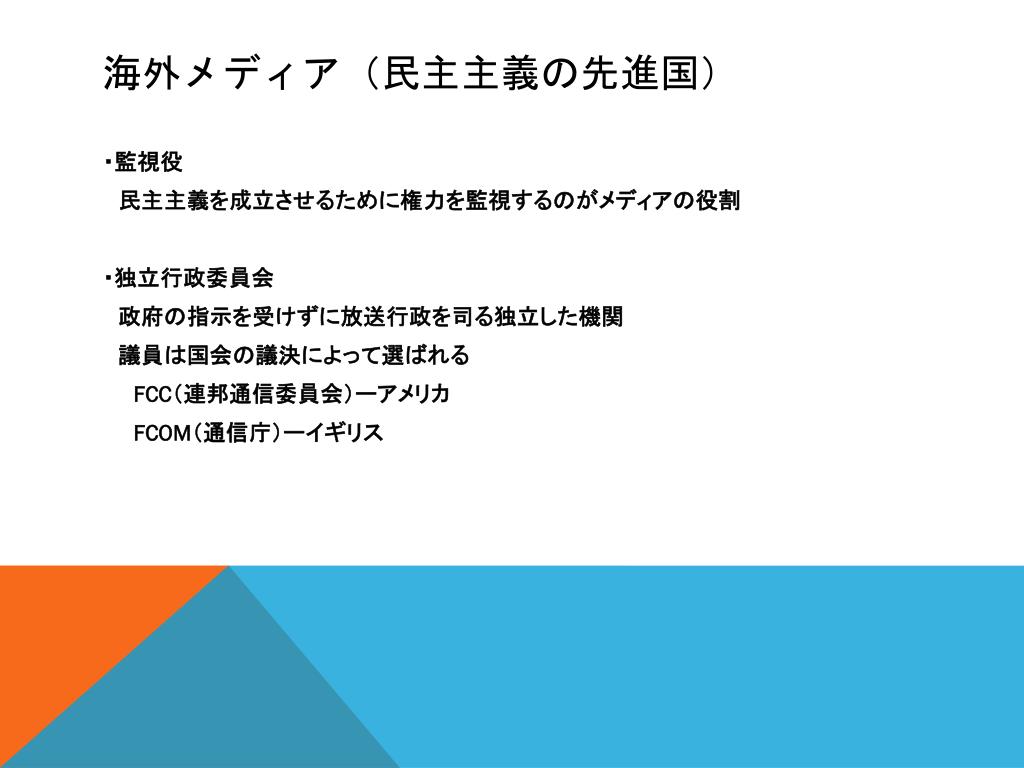 海外メディア（民主主義の先進国）

・監視役
民主主義を成立させるために権力を監視するのがメディアの役割

・独立行政委員会
政府の指示を受けずに放送行政を司る独立した機関
議員は国会の議決によって選ばれる
FCC（連邦通信委員会）ーアメリカ
FCOM（通信庁）ーイギリス